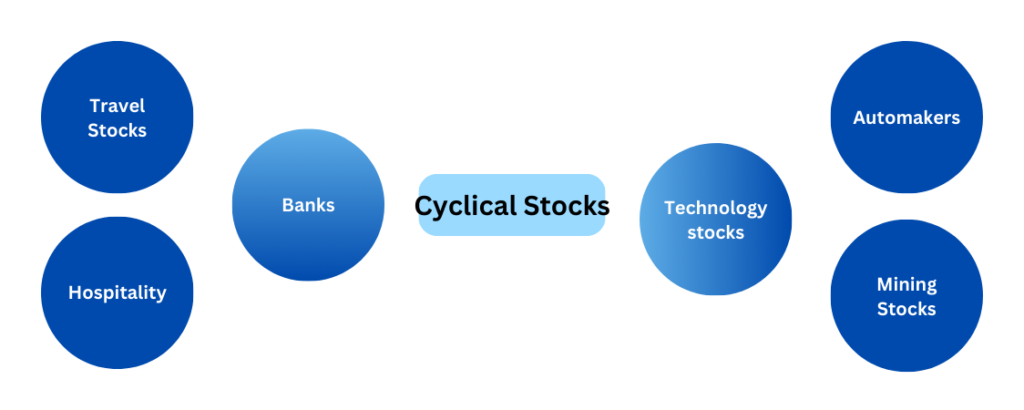 Travel Stocks

Hospitality

Banks

Cyclical Stocks

Technology stocks

Automakers

Mining Stocks